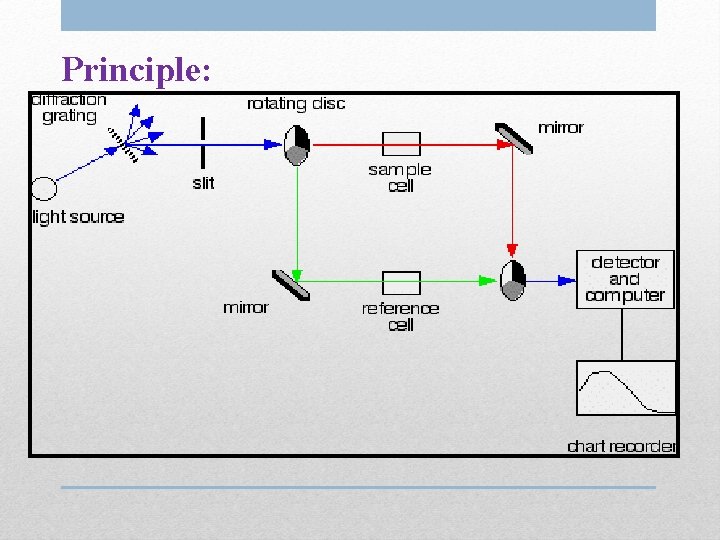 Principle:

diffraction grating

rotating disc

mirror

slit

sample cell

light source

mirror

reference cell

detector and computer

chart recorder